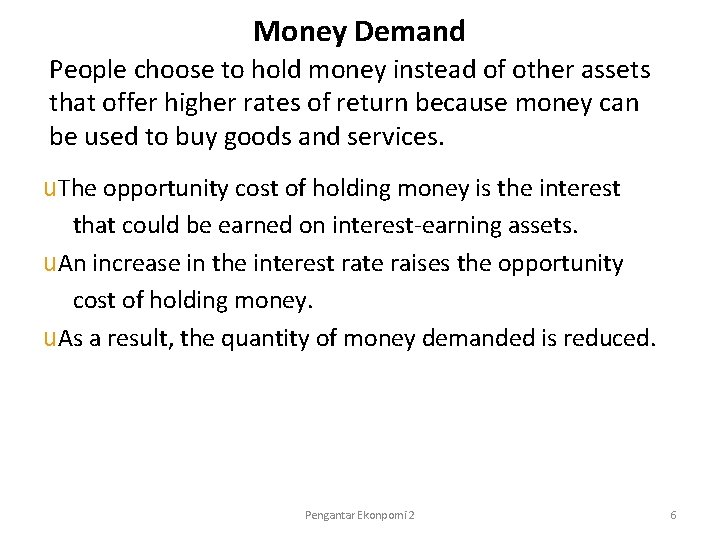 Money Demand

People choose to hold money instead of other assets that offer higher rates of return because money can be used to buy goods and services.

uThe opportunity cost of holding money is the interest that could be earned on interest-earning assets.

uAn increase in the interest rate raises the opportunity cost of holding money.

uAs a result, the quantity of money demanded is reduced.

Pengantar Ekonpomi 2

6